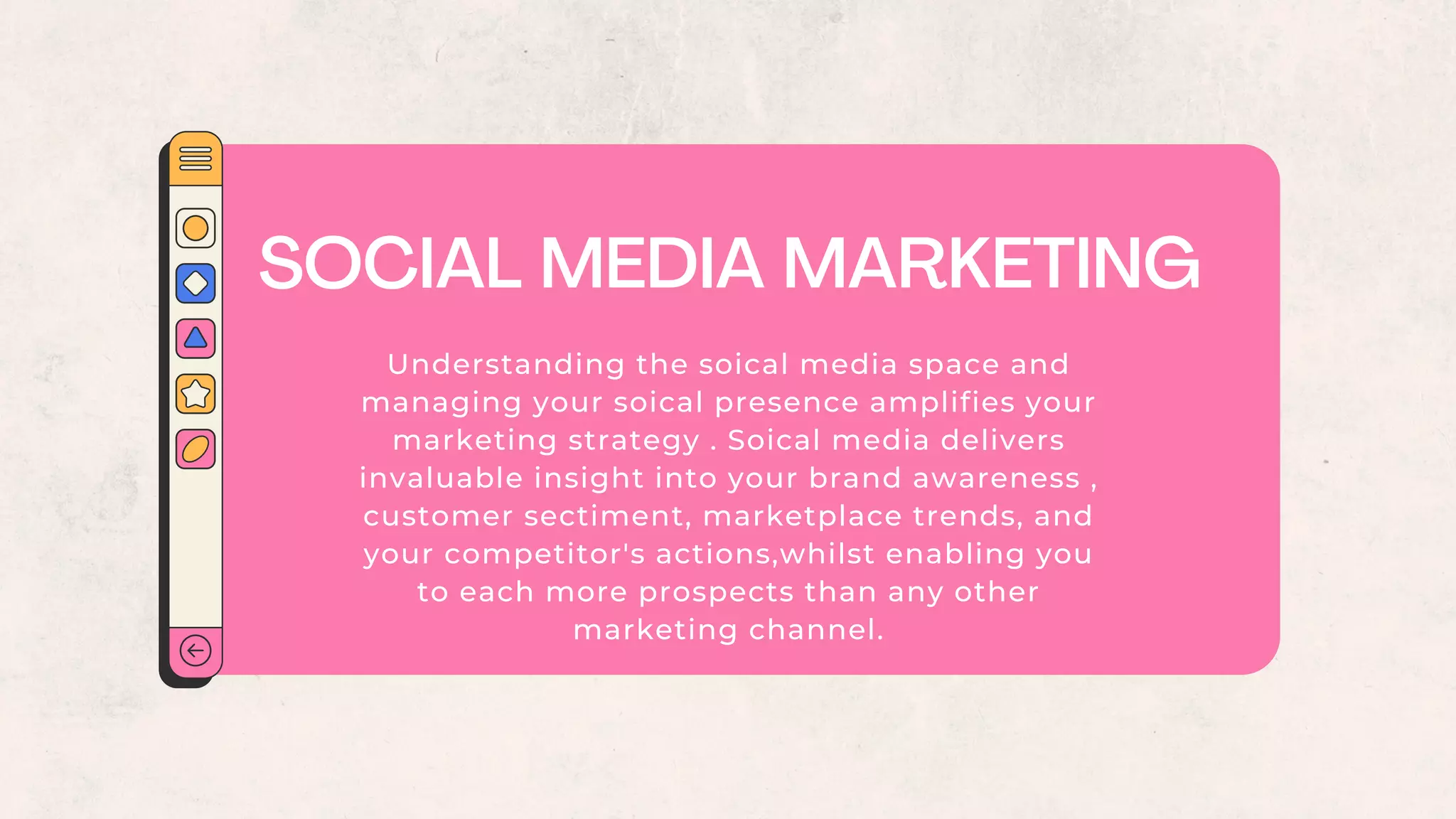 SOCIAL MEDIA MARKETING

Understanding the soical media space and managing your soical presence amplifies your marketing strategy . Soical media delivers invaluable insight into your brand awareness , customer sectiment, marketplace trends, and your competitor's actions,whilst enabling you to each more prospects than any other marketing channel.